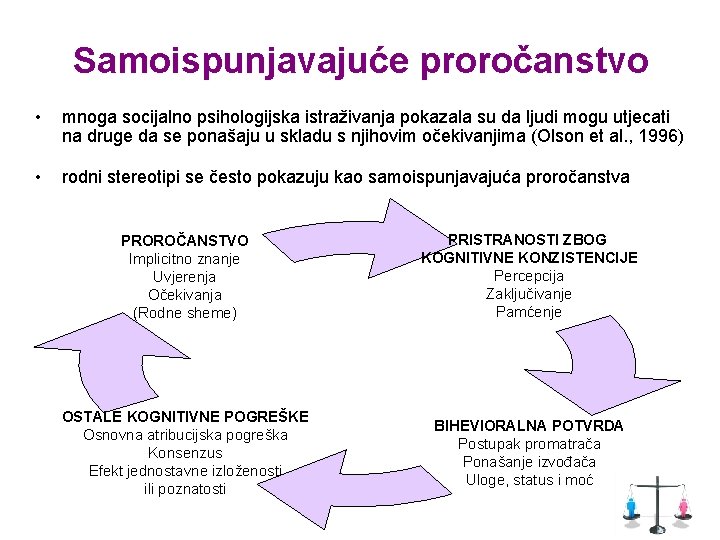 Samoispunjavajuće proročanstvo

• mnoga socijalno psihologijska istraživanja pokazala su da ljudi mogu utjecati na druge da se ponašaju u skladu s njihovim očekivanjima (Olson et al., 1996)

• rodni stereotipi se često pokazuju kao samoispunjavajuća proročanstva

PROROČANSTVO
Implicitno znanje
Uvjerenja
Očekivanja
(Rodne sheme)

PRISTRANOSTI ZBOG KOGNITIVNE KONZISTENCIJE
Percepcija
Zaključivanje
Pamćenje

BIHEVIORALNA POTVRDA
Postupak promatrača
Ponašanje izvođača
Uloge, status i moć

OSTALE KOGNITIVNE POGREŠKE
Osnovna atribucijska pogreška
Konsenzus
Efekt jednostavne izloženosti ili poznatosti